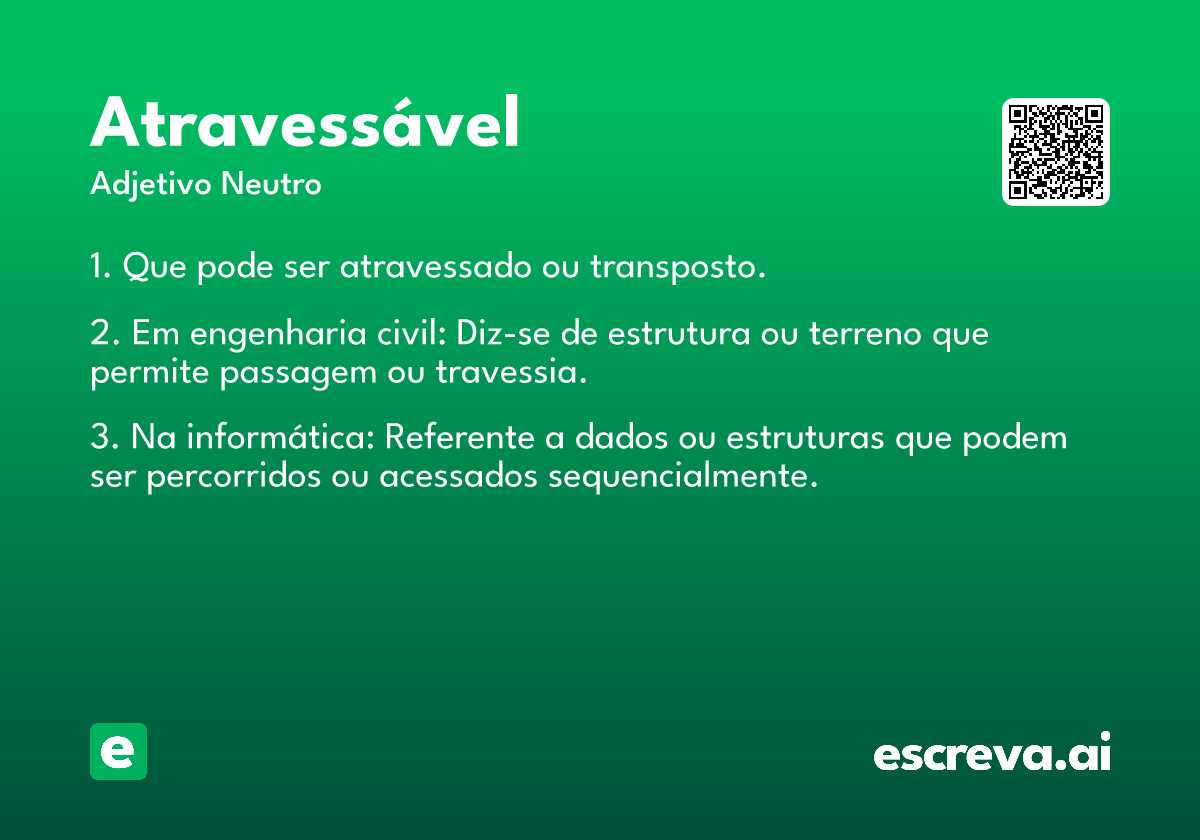 Atravessável
Adjetivo Neutro

1. Que pode ser atravessado ou transposto.

2. Em engenharia civil: Diz-se de estrutura ou terreno que permite passagem ou travessia.

3. Na informática: Referente a dados ou estruturas que podem ser percorridos ou acessados sequencialmente.

e

escreva.ai